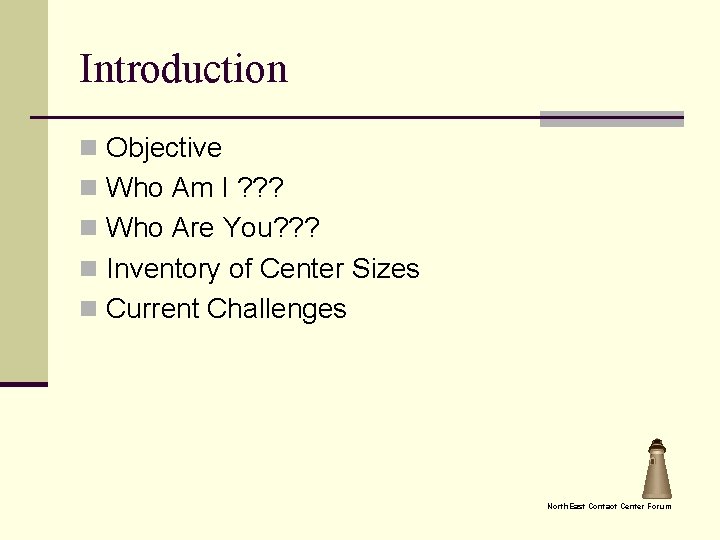 Introduction

Objective
Who Am I ???
Who Are You???
Inventory of Center Sizes
Current Challenges

NorthEast Contact Center Forum